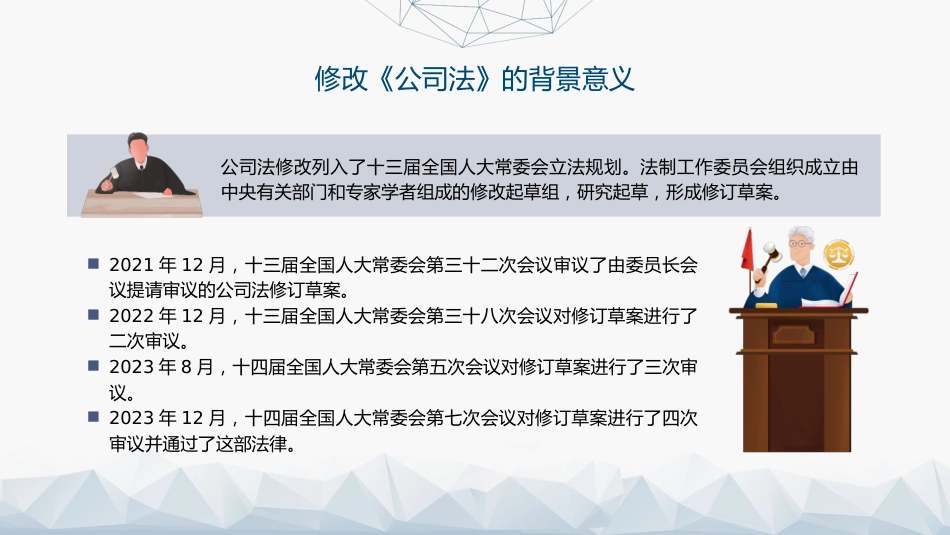 修改《公司法》的背景意义

公司法修改列入了十三届全国人大常委会立法规划。法制工作委员会组织成立由中央有关部门和专家学者组成的修改起草组，研究起草，形成修订草案。

■ 2021 年 12 月，十三届全国人大常委会第三十二次会议审议了由委员长会议提请审议的公司法修订草案。
■ 2022 年 12 月，十三届全国人大常委会第三十八次会议对修订草案进行了二次审议。
■ 2023 年 8 月，十四届全国人大常委会第五次会议对修订草案进行了三次审议。
■ 2023 年 12 月，十四届全国人大常委会第七次会议对修订草案进行了四次审议并通过了这部法律。